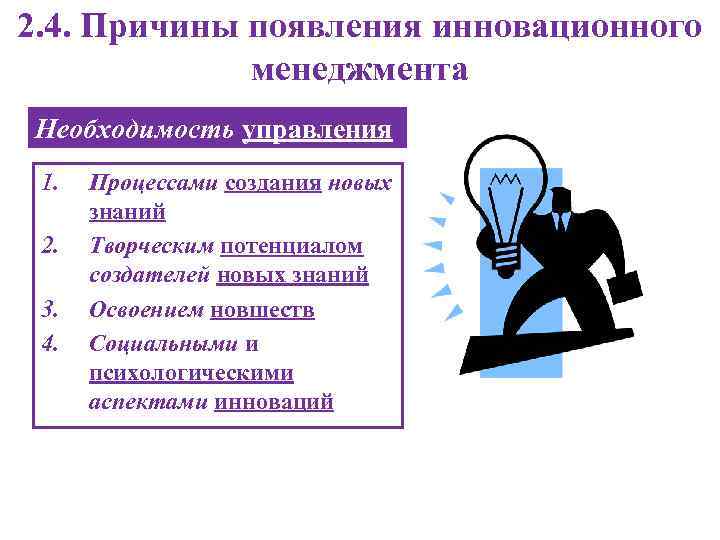 2.4. Причины появления инновационного менеджмента

Необходимость управления

1. Процессами создания новых знаний
2. Творческим потенциалом создателей новых знаний
3. Освоением новшеств
4. Социальными и психологическими аспектами инноваций